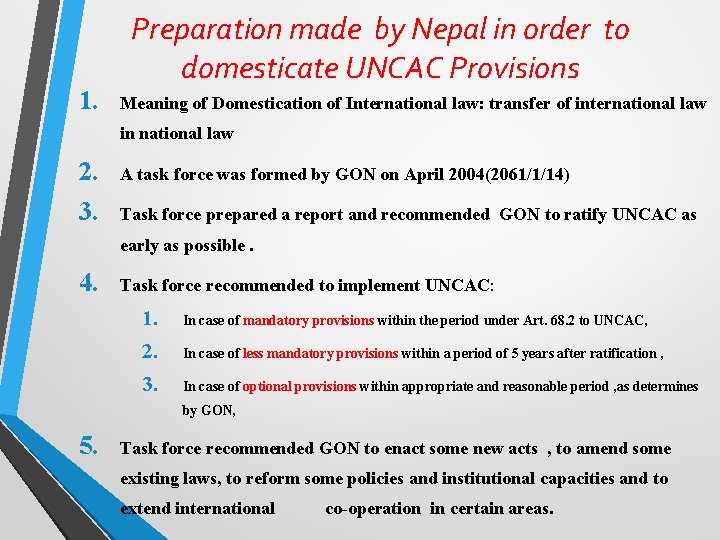 Preparation made by Nepal in order to domesticate UNCAC Provisions

1. Meaning of Domestication of International law: transfer of international law in national law

2. A task force was formed by GON on April 2004(2061/1/14)

3. Task force prepared a report and recommended GON to ratify UNCAC as early as possible .

4. Task force recommended to implement UNCAC:

1. In case of mandatory provisions within the period under Art. 68.2 to UNCAC,

2. In case of less mandatory provisions within a period of 5 years after ratification ,

3. In case of optional provisions within appropriate and reasonable period ,as determines by GON,

5. Task force recommended GON to enact some new acts , to amend some existing laws, to reform some policies and institutional capacities and to extend international co-operation in certain areas.